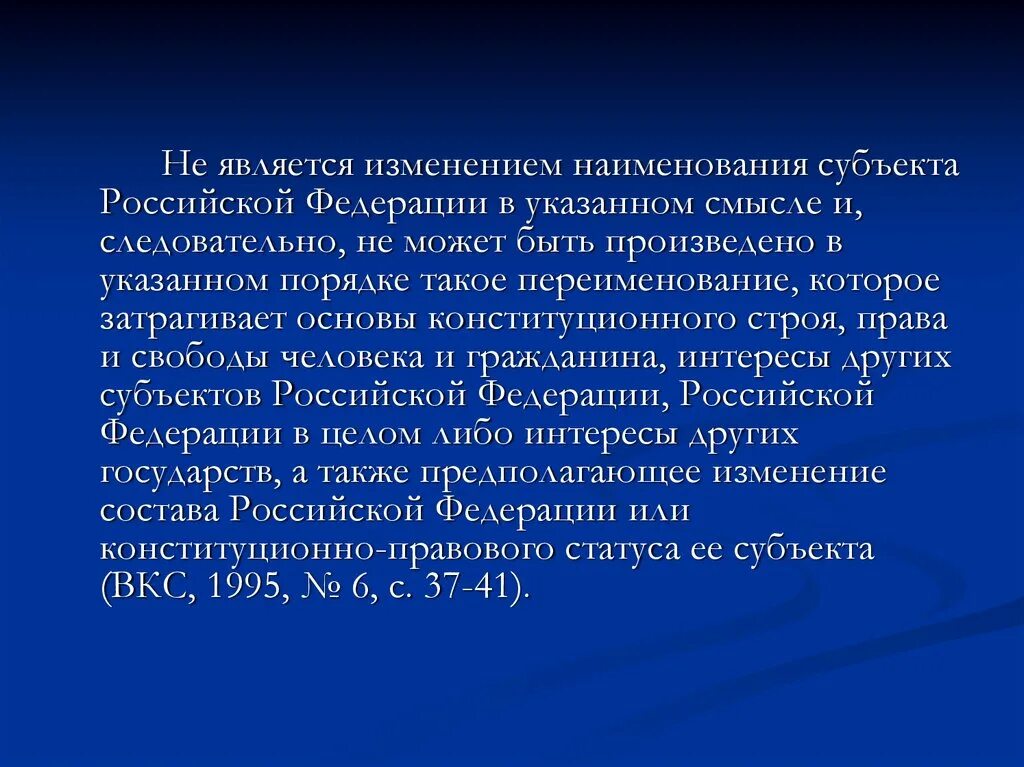 Не является изменением наименования субъекта Российской Федерации в указанном смысле и, следовательно, не может быть произведено в указанном порядке такое переименование, которое затрагивает основы конституционного строя, права и свободы человека и гражданина, интересы других субъектов Российской Федерации, Российской Федерации в целом либо интересы других государств, а также предполагающее изменение состава Российской Федерации или конституционно-правового статуса ее субъекта (ВКС, 1995, № 6, с. 37-41).